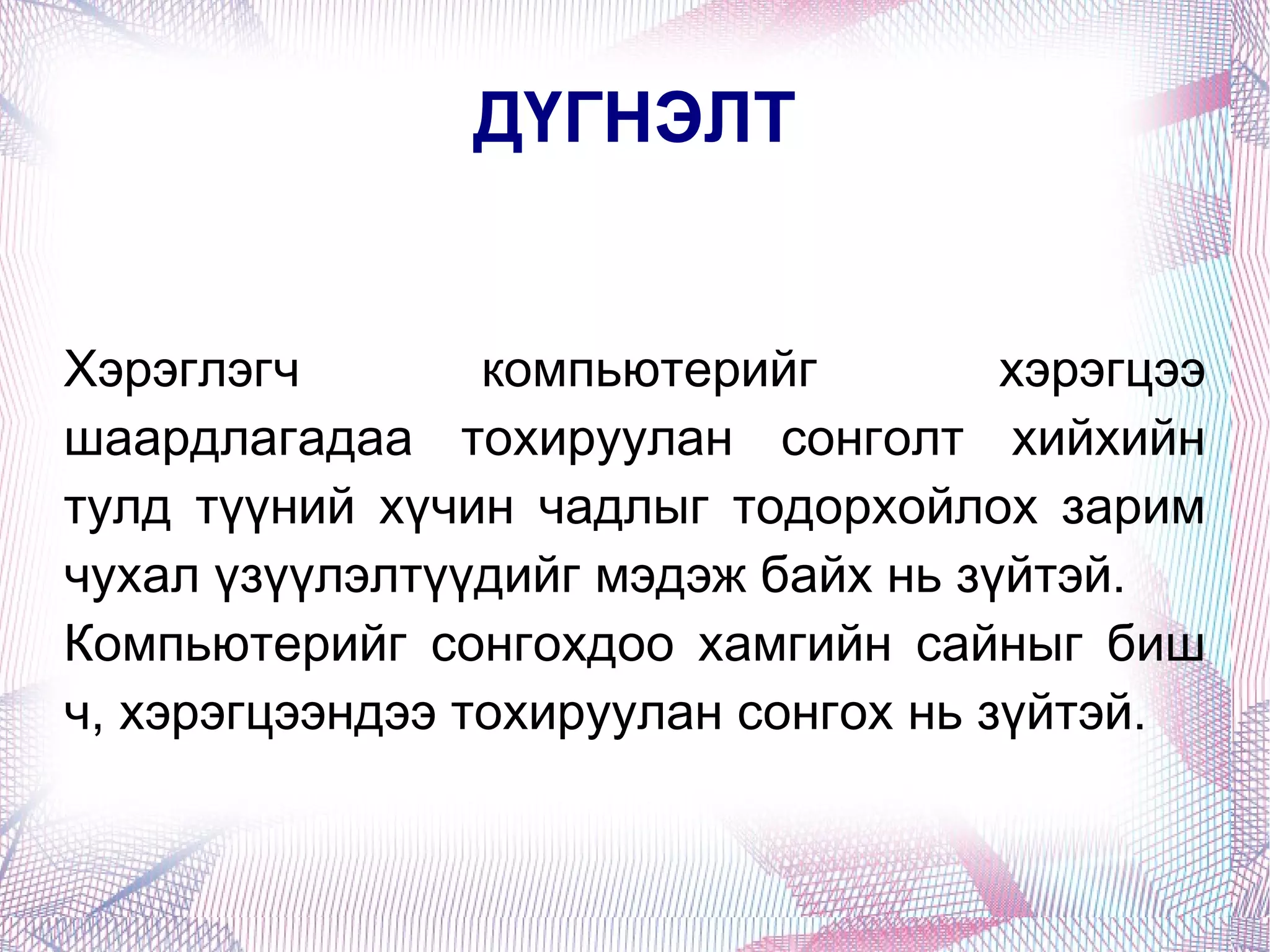 ДҮГНЭЛТ

Хэрэглэгч компьютерийг хэрэгцээ шаардлагадаа тохируулан сонголт хийхийн тулд түүний хүчин чадлыг тодорхойлох зарим чухал үзүүлэлтүүдийг мэдэж байх нь зүйтэй. Компьютерийг сонгохдоо хамгийн сайныг биш ч, хэрэгцээндээ тохируулан сонгох нь зүйтэй.